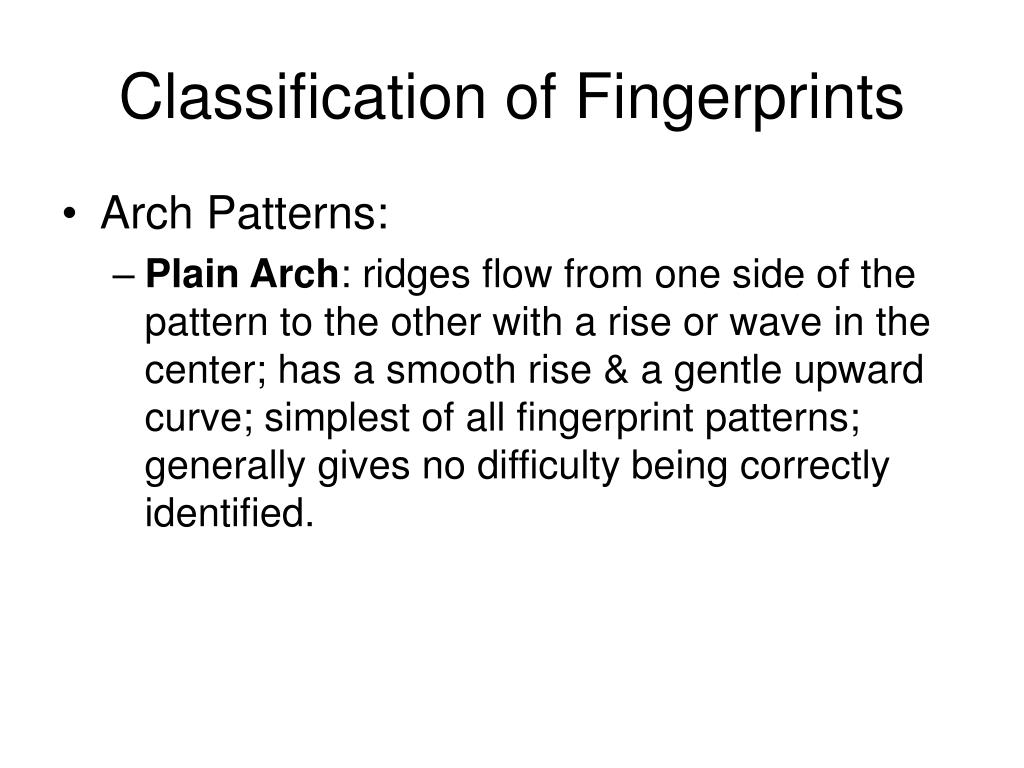 Classification of Fingerprints

• Arch Patterns:

– Plain Arch: ridges flow from one side of the pattern to the other with a rise or wave in the center; has a smooth rise & a gentle upward curve; simplest of all fingerprint patterns; generally gives no difficulty being correctly identified.